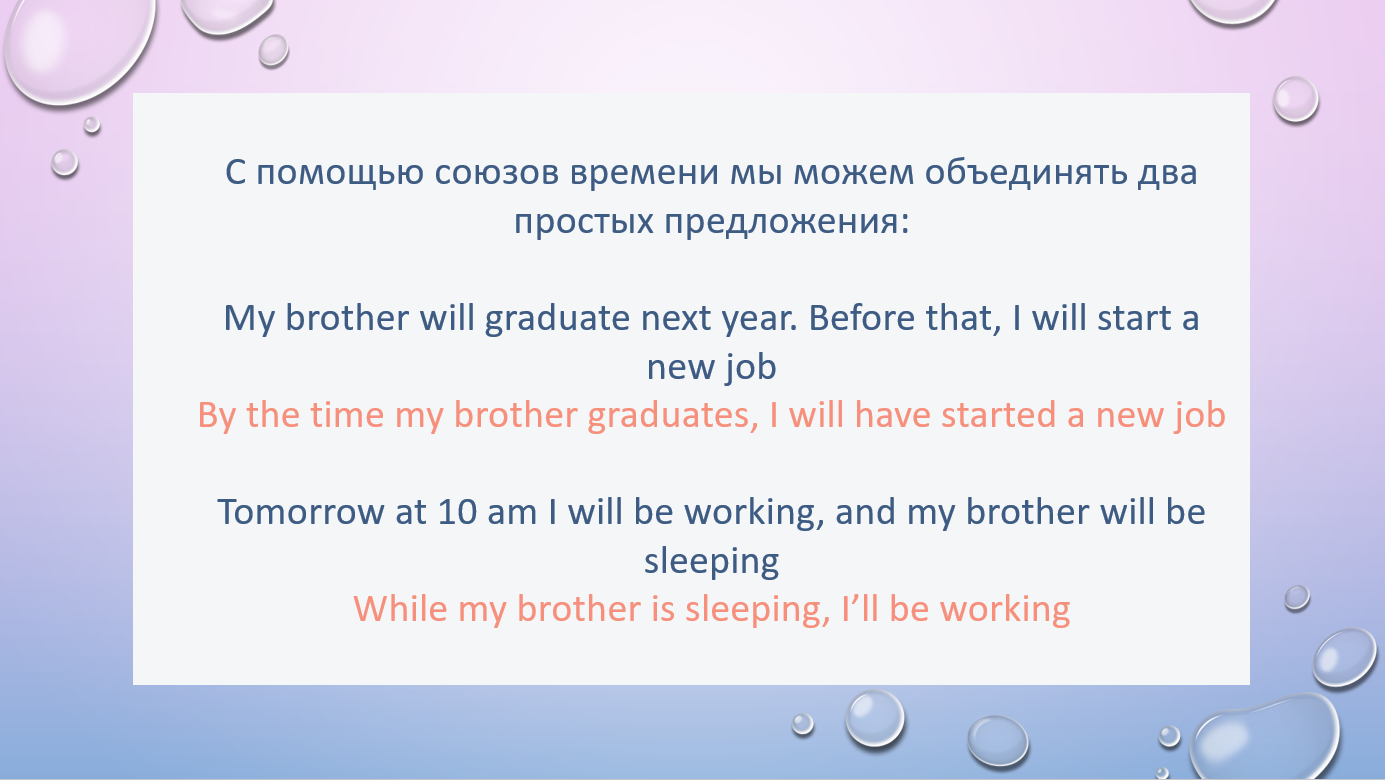 С помощью союзов времени мы можем объединять два простых предложения:

My brother will graduate next year. Before that, I will start a new job
By the time my brother graduates, I will have started a new job

Tomorrow at 10 am I will be working, and my brother will be sleeping
While my brother is sleeping, I'll be working